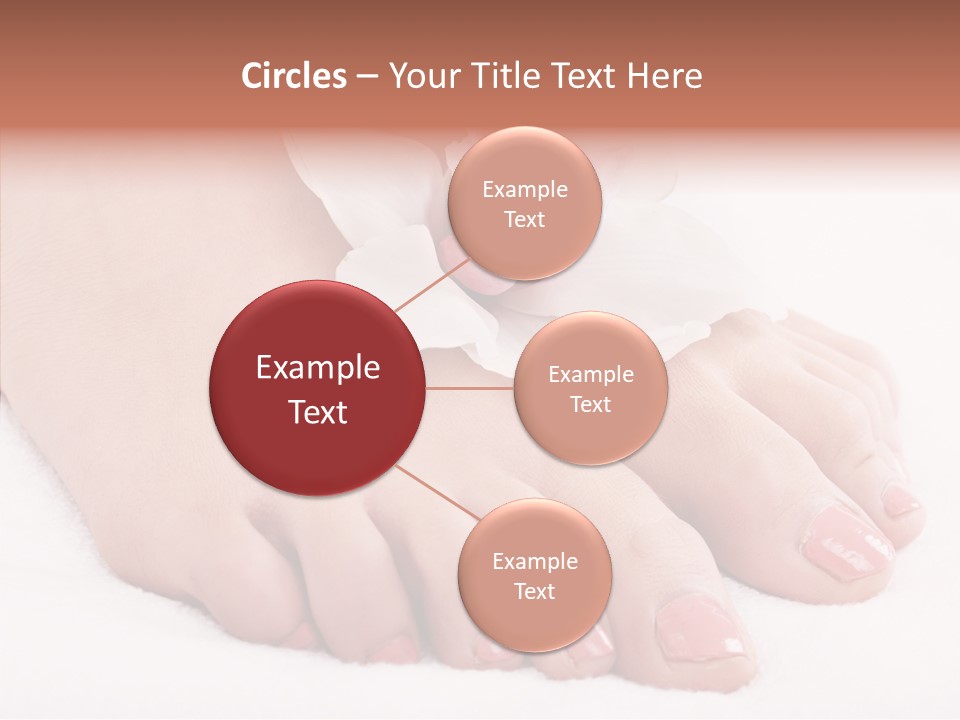 Circles – Your Title Text Here

Example Text

Example Text

Example Text

Example Text